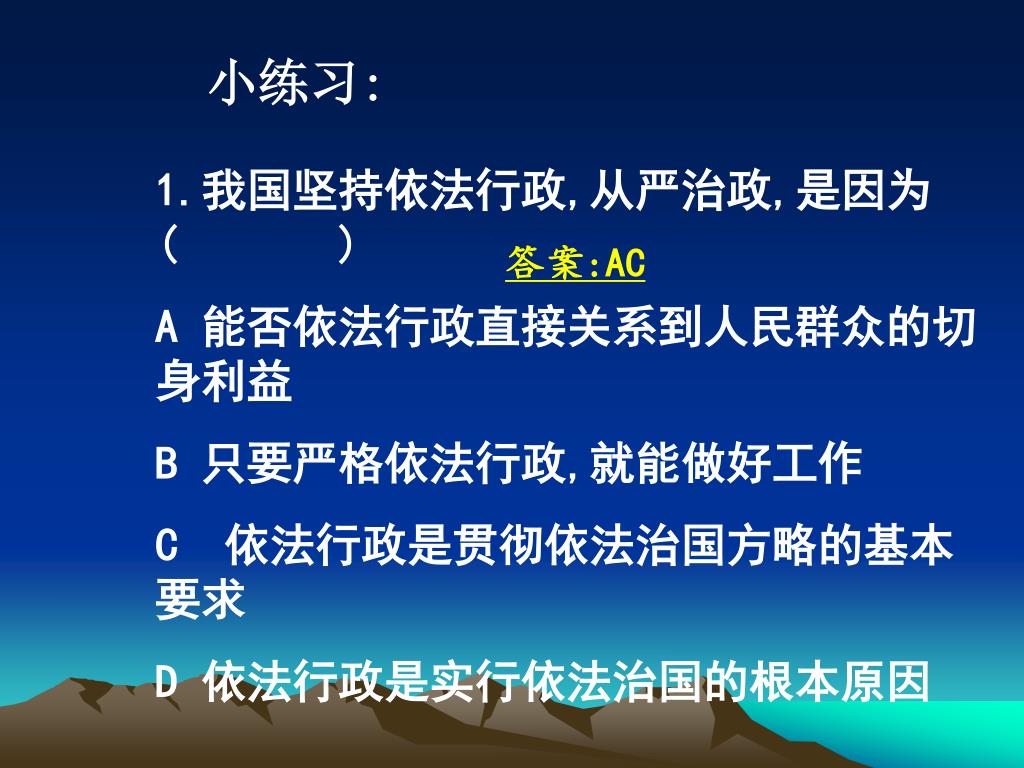 小练习:

1.我国坚持依法行政,从严治政,是因为（　　）

答案:AC

A 能否依法行政直接关系到人民群众的切身利益

B 只要严格依法行政,就能做好工作

C 依法行政是贯彻依法治国方略的基本要求

D 依法行政是实行依法治国的根本原因